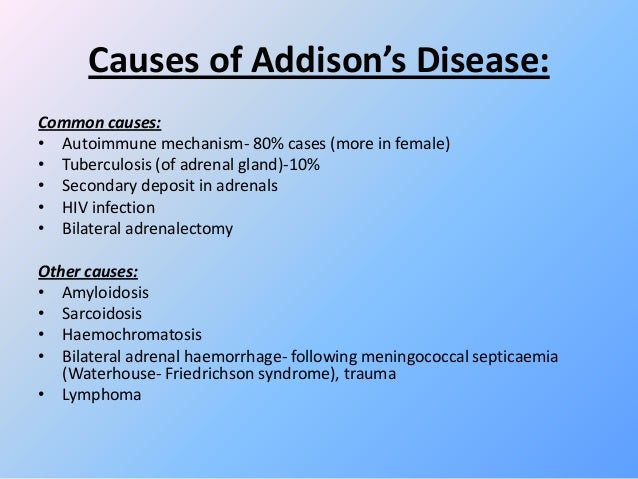 Causes of Addison's Disease:

Common causes:
• Autoimmune mechanism- 80% cases (more in female)
• Tuberculosis (of adrenal gland)-10%
• Secondary deposit in adrenals
• HIV infection
• Bilateral adrenalectomy

Other causes:
• Amyloidosis
• Sarcoidosis
• Haemochromatosis
• Bilateral adrenal haemorrhage- following meningococcal septicaemia (Waterhouse- Friedrichson syndrome), trauma
• Lymphoma